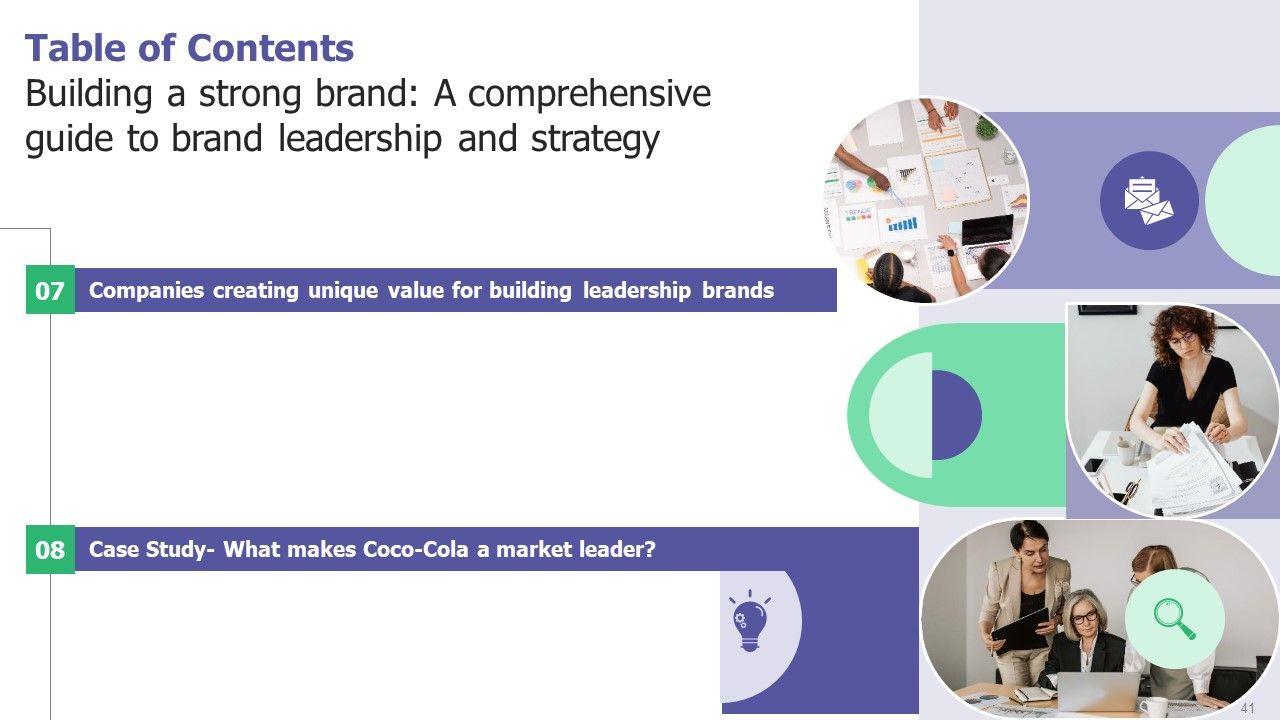 Table of Contents
Building a strong brand: A comprehensive guide to brand leadership and strategy

07 Companies creating unique value for building leadership brands

08 Case Study- What makes Coco-Cola a market leader?

41